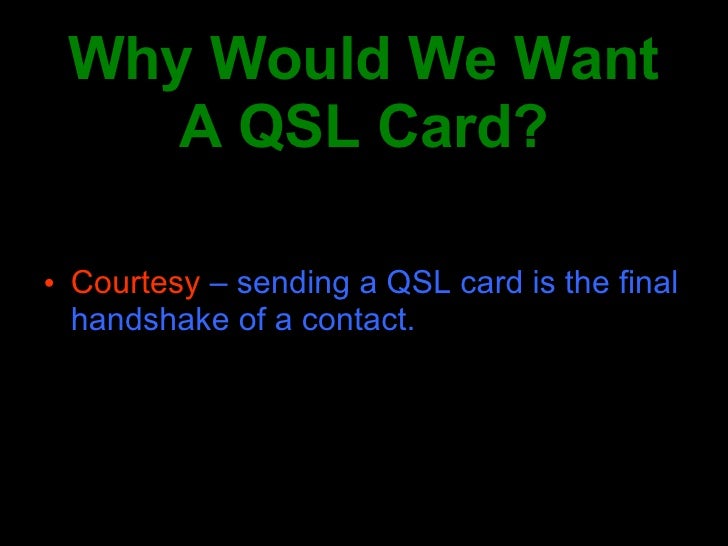 Why Would We Want A QSL Card?

• Courtesy – sending a QSL card is the final handshake of a contact.